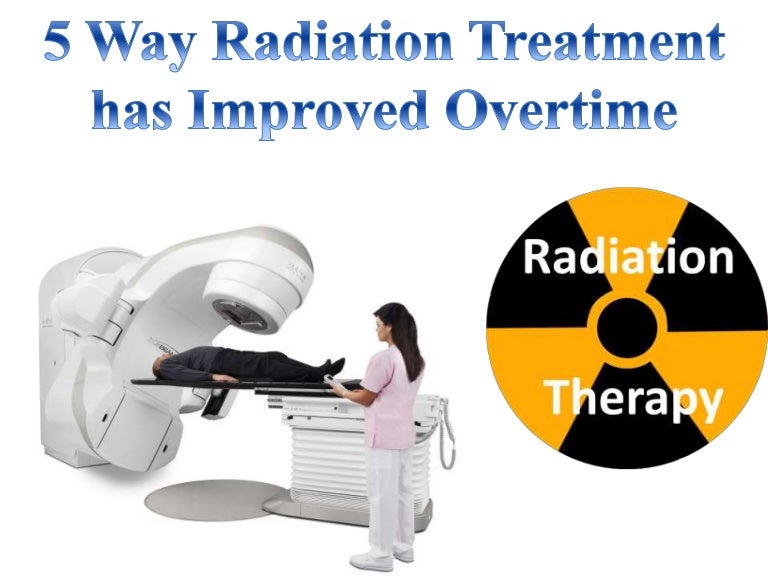 5 Way Radiation Treatment has Improved Overtime

Radiation Therapy